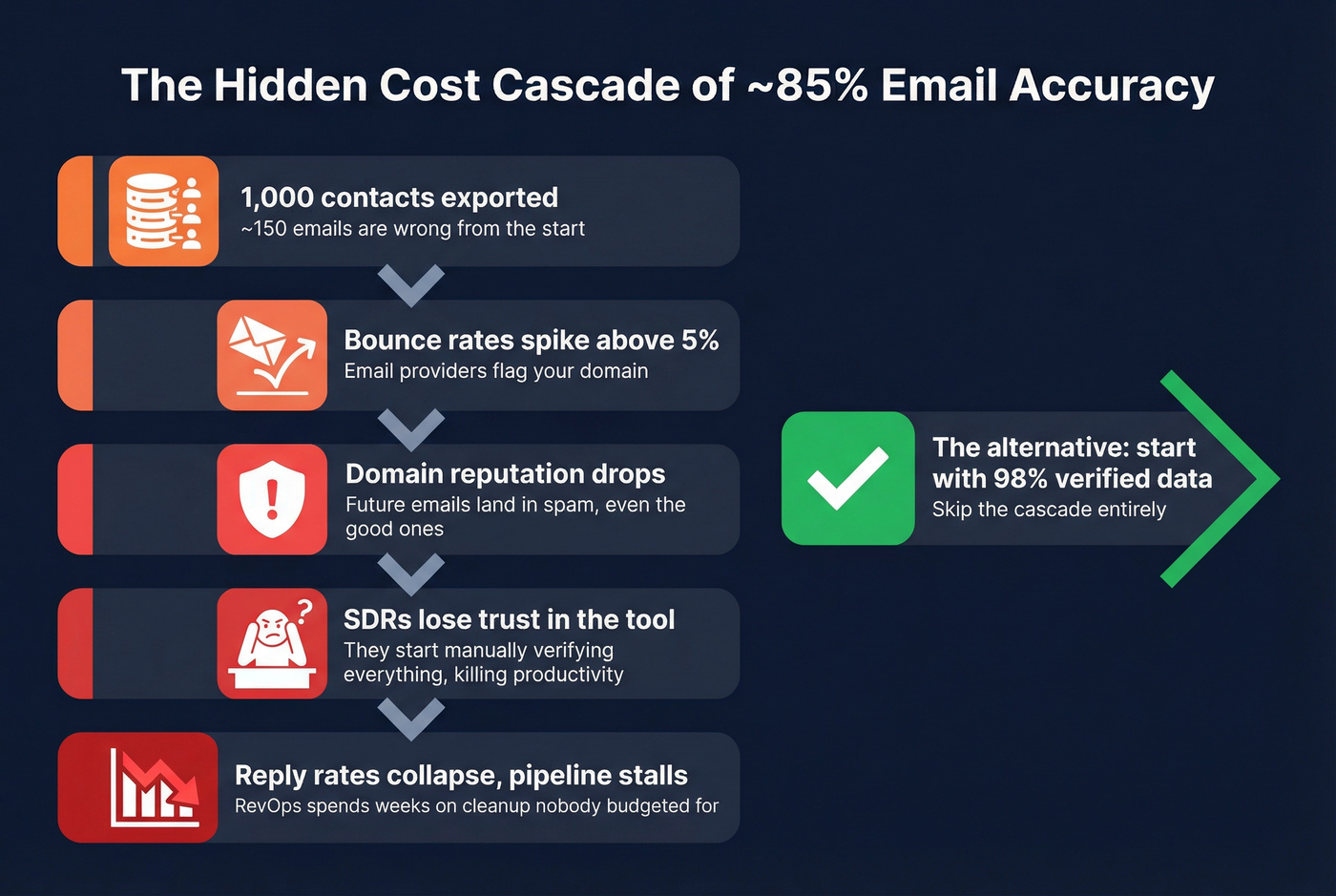 The Hidden Cost Cascade of ~85% Email Accuracy

1,000 contacts exported
~150 emails are wrong from the start

Bounce rates spike above 5%
Email providers flag your domain

Domain reputation drops
Future emails land in spam, even the good ones

SDRs lose trust in the tool
They start manually verifying everything, killing productivity

Reply rates collapse, pipeline stalls
RevOps spends weeks on cleanup nobody budgeted for

The alternative: start with 98% verified data
Skip the cascade entirely